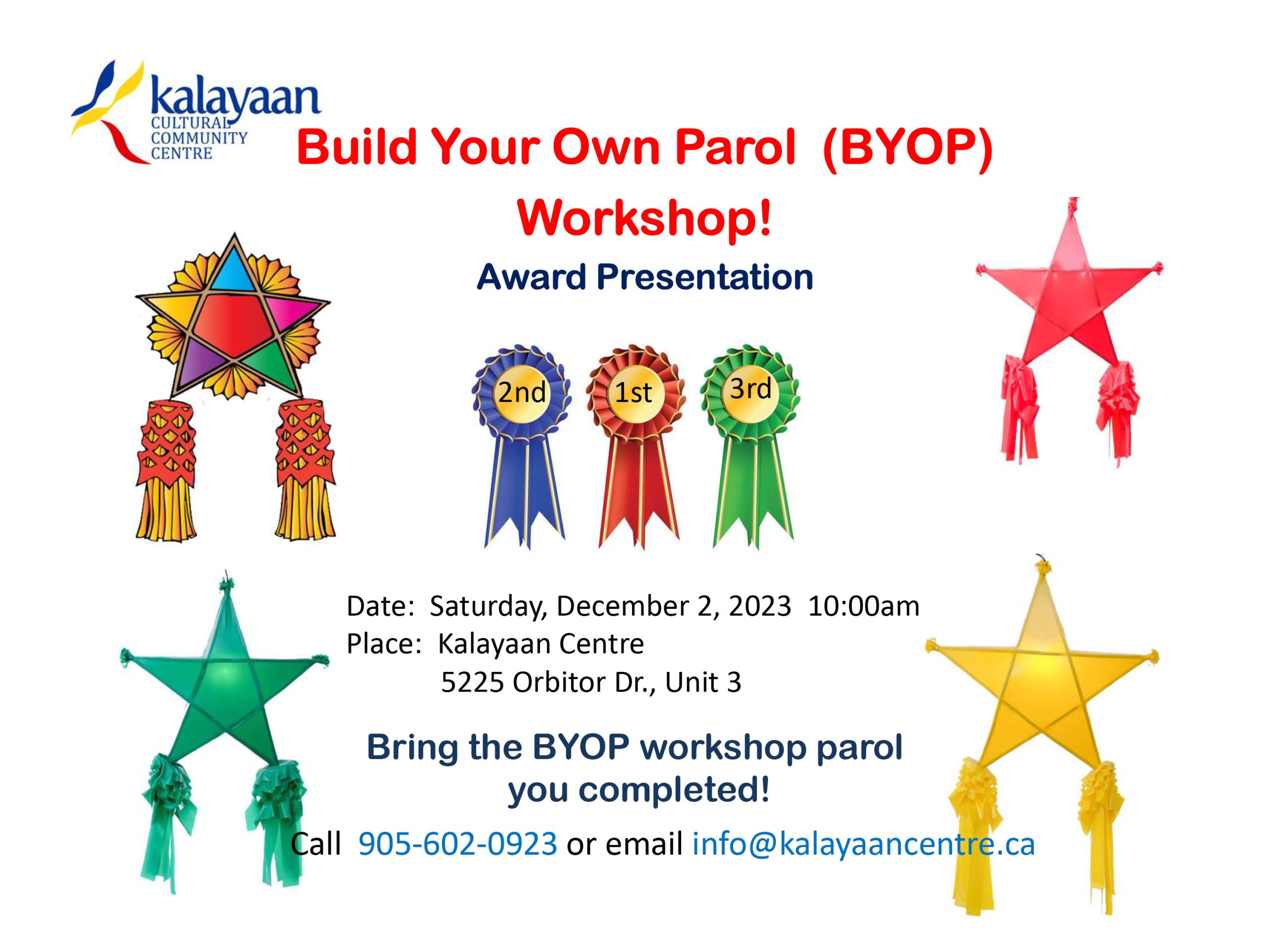 kalayaan
CULTURAL COMMUNITY CENTRE

Build Your Own Parol (BYOP) Workshop!

Award Presentation

2nd 1st 3rd

Date: Saturday, December 2, 2023 10:00am
Place: Kalayaan Centre
5225 Orbitor Dr., Unit 3

Bring the BYOP workshop parol you completed!

Call 905-602-0923 or email info@kalayaancentre.ca